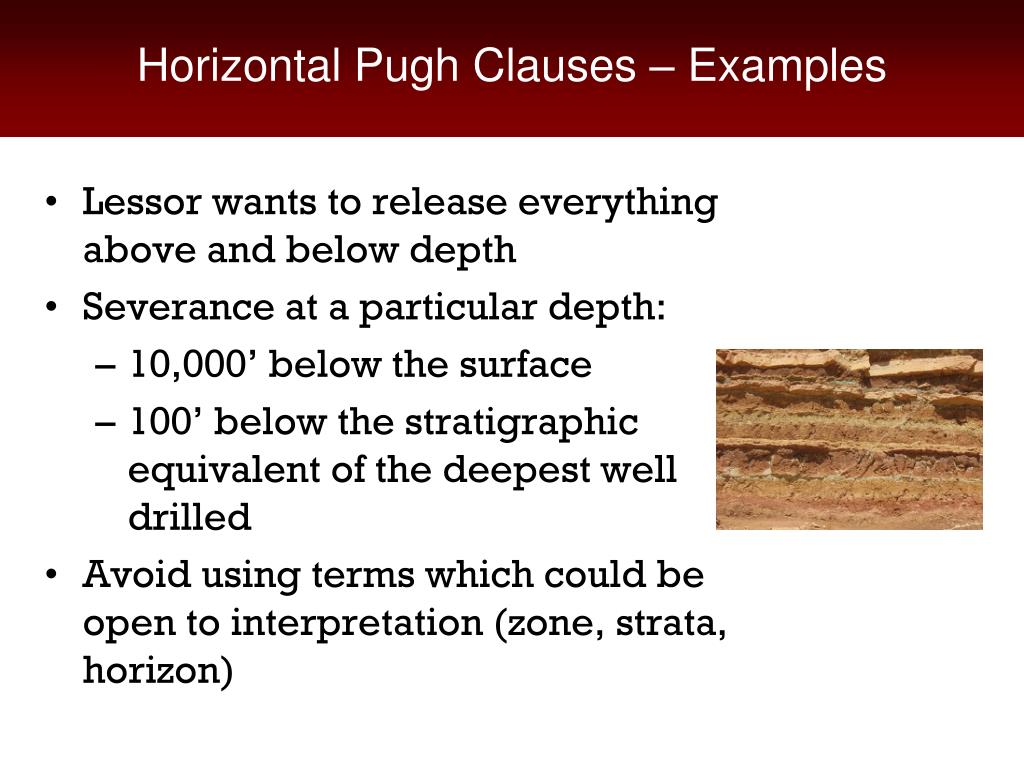 Horizontal Pugh Clauses – Examples

• Lessor wants to release everything above and below depth
• Severance at a particular depth:
– 10,000’ below the surface
– 100’ below the stratigraphic equivalent of the deepest well drilled
• Avoid using terms which could be open to interpretation (zone, strata, horizon)